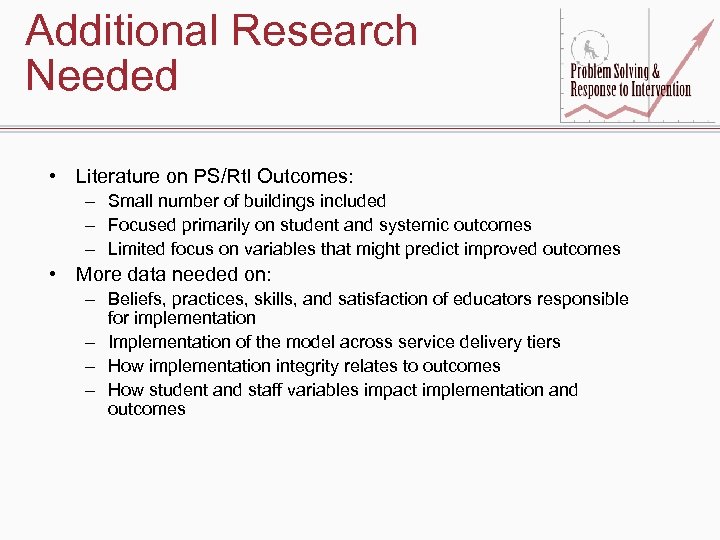 Additional Research Needed

Problem Solving & Response to Intervention

• Literature on PS/RtI Outcomes:
– Small number of buildings included
– Focused primarily on student and systemic outcomes
– Limited focus on variables that might predict improved outcomes
• More data needed on:
– Beliefs, practices, skills, and satisfaction of educators responsible for implementation
– Implementation of the model across service delivery tiers
– How implementation integrity relates to outcomes
– How student and staff variables impact implementation and outcomes